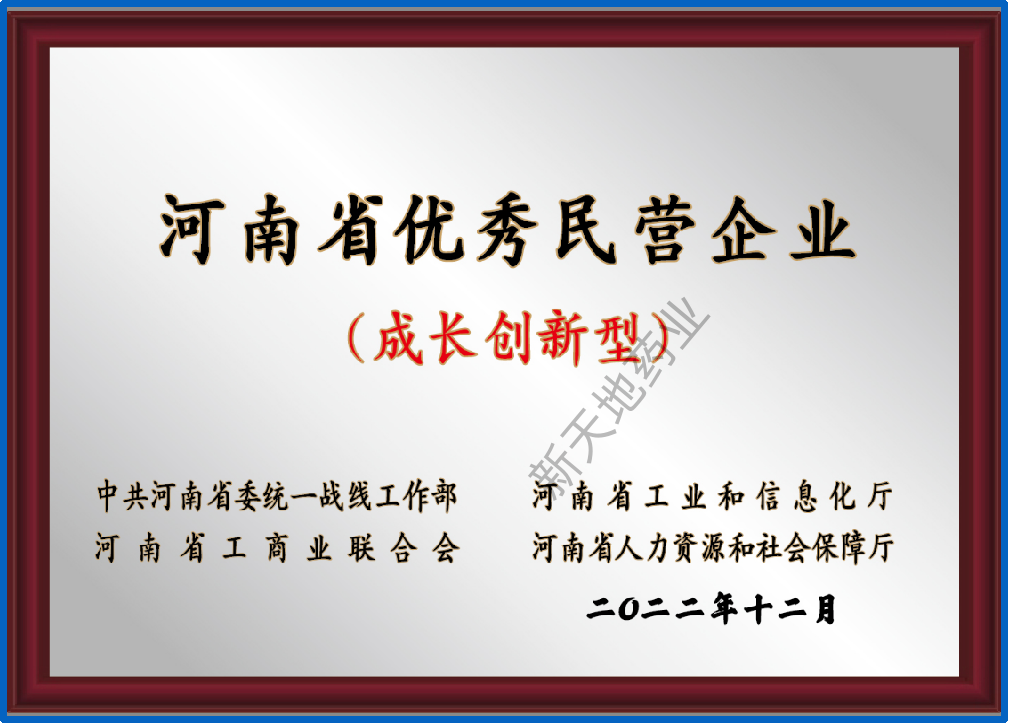 河南省优秀民营企业

（成长创新型）

新天地药业

中共河南省委统一战线工作部
河南省工商业联合会

河南省工业和信息化厅
河南省人力资源和社会保障厅

二〇二二年十二月